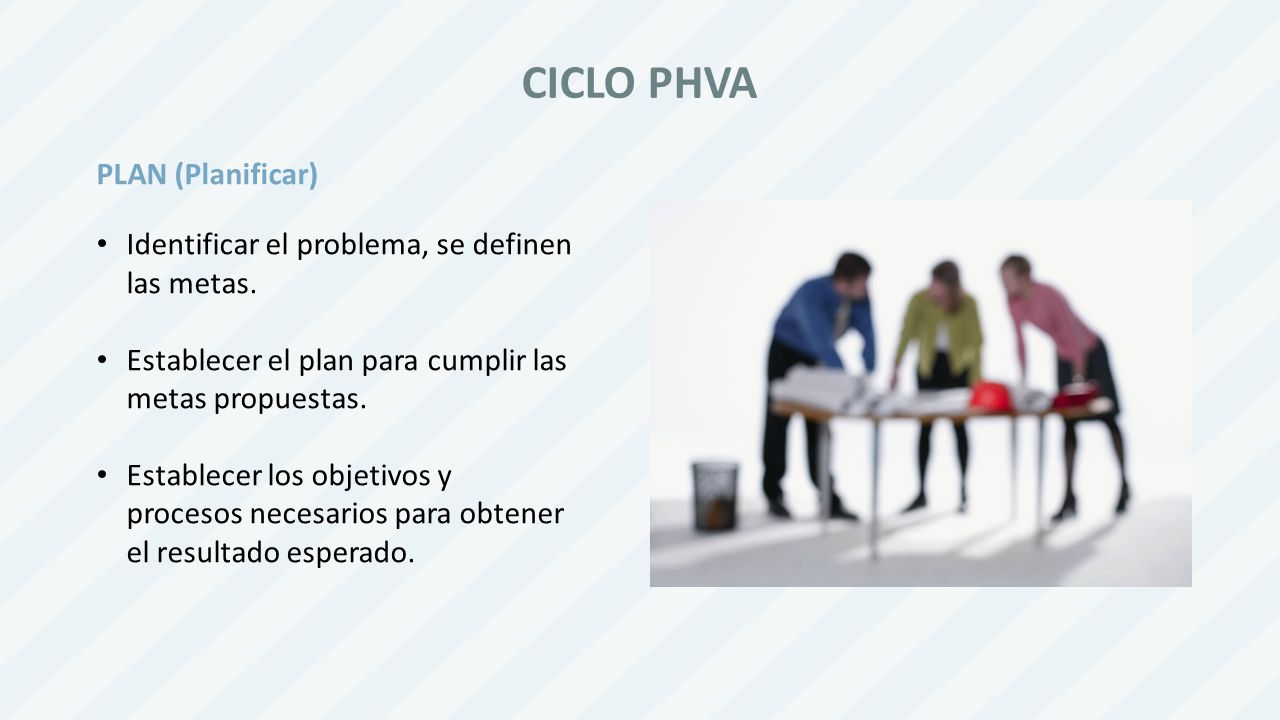 CICLO PHVA

PLAN (Planificar)

• Identificar el problema, se definen las metas.

• Establecer el plan para cumplir las metas propuestas.

• Establecer los objetivos y procesos necesarios para obtener el resultado esperado.